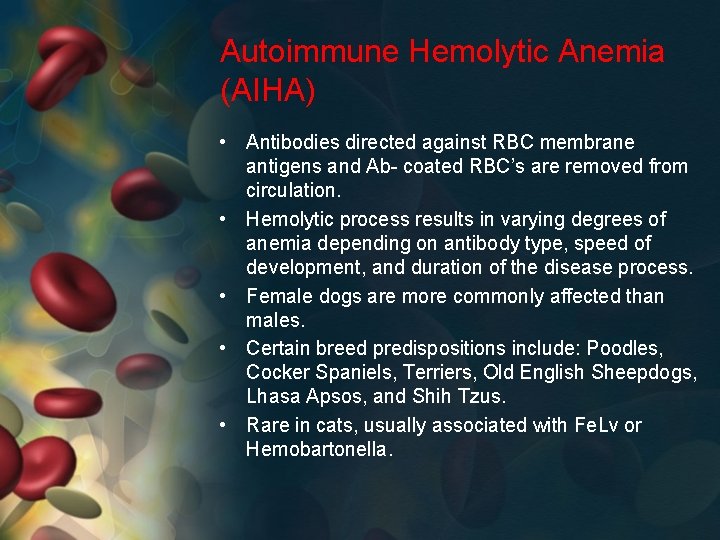 Autoimmune Hemolytic Anemia (AIHA)

• Antibodies directed against RBC membrane antigens and Ab- coated RBC's are removed from circulation.
• Hemolytic process results in varying degrees of anemia depending on antibody type, speed of development, and duration of the disease process.
• Female dogs are more commonly affected than males.
• Certain breed predispositions include: Poodles, Cocker Spaniels, Terriers, Old English Sheepdogs, Lhasa Apsos, and Shih Tzus.
• Rare in cats, usually associated with FeLv or Hemobartonella.